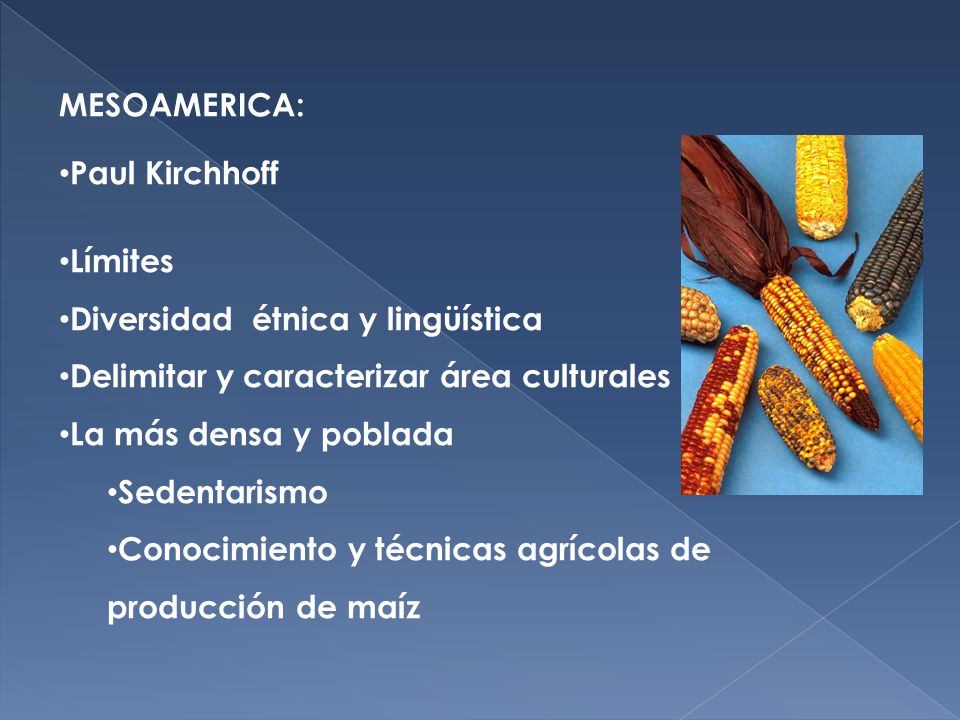 MESOAMERICA:

•Paul Kirchhoff

•Límites

•Diversidad étnica y lingüística

•Delimitar y caracterizar área culturales

•La más densa y poblada

•Sedentarismo

•Conocimiento y técnicas agrícolas de producción de maíz